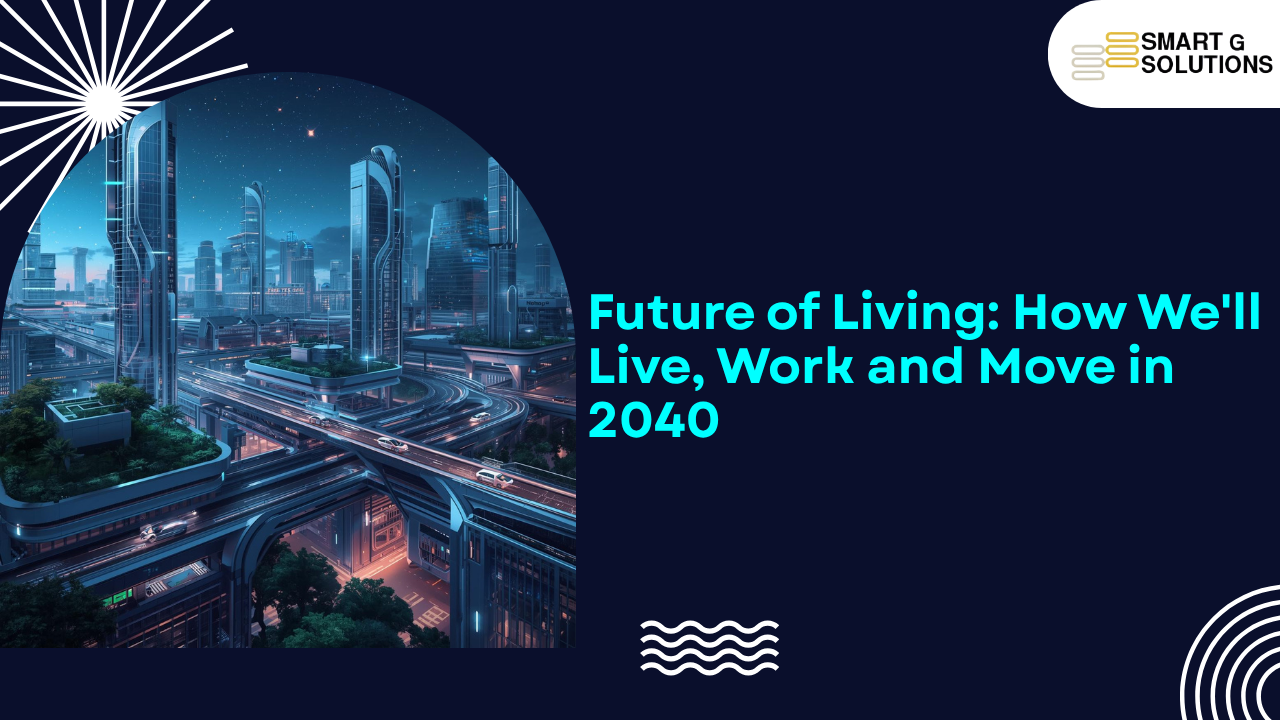 SMART G
SOLUTIONS

Future of Living: How We'll Live, Work and Move in 2040